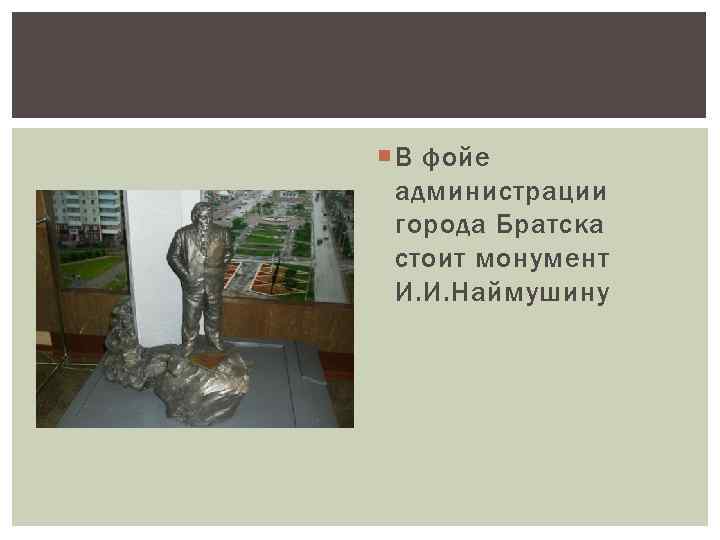 В фойе администрации города Братска стоит монумент И.И.Наймушину